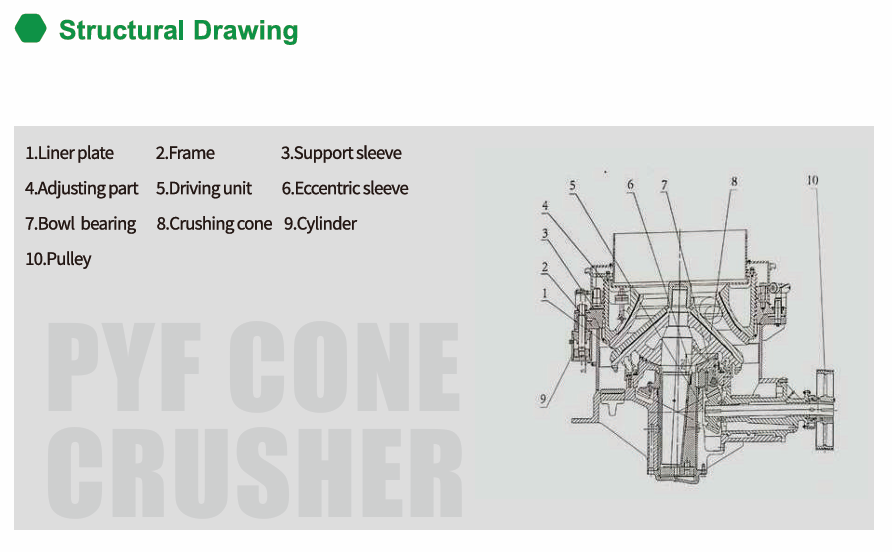 Structural Drawing

1.Liner plate 2.Frame 3.Support sleeve
4.Adjusting part 5.Driving unit 6.Eccentric sleeve
7.Bowl bearing 8.Crushing cone 9.Cylinder
10.Pulley

PYF CONE CRUSHER

5 6 7 8 10 4 3 2 1 9